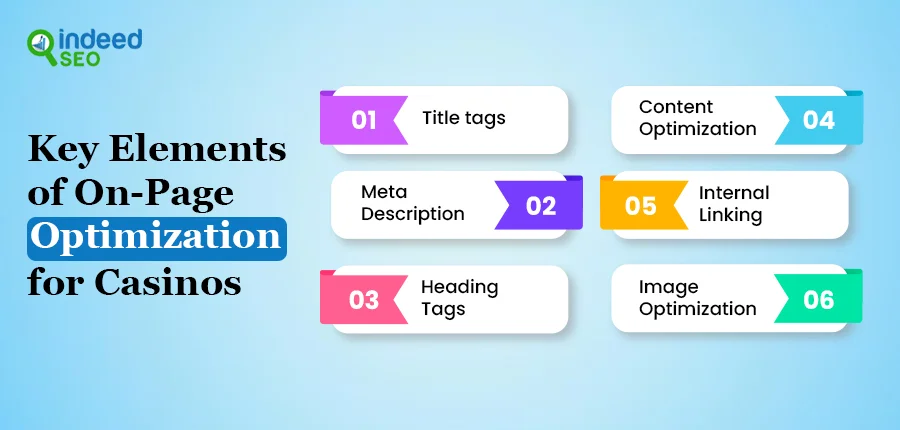 indeed SEO

Key Elements of On-Page Optimization for Casinos

01 Title tags

Meta Description 02

03 Heading Tags

Content Optimization 04

05 Internal Linking

Image Optimization 06